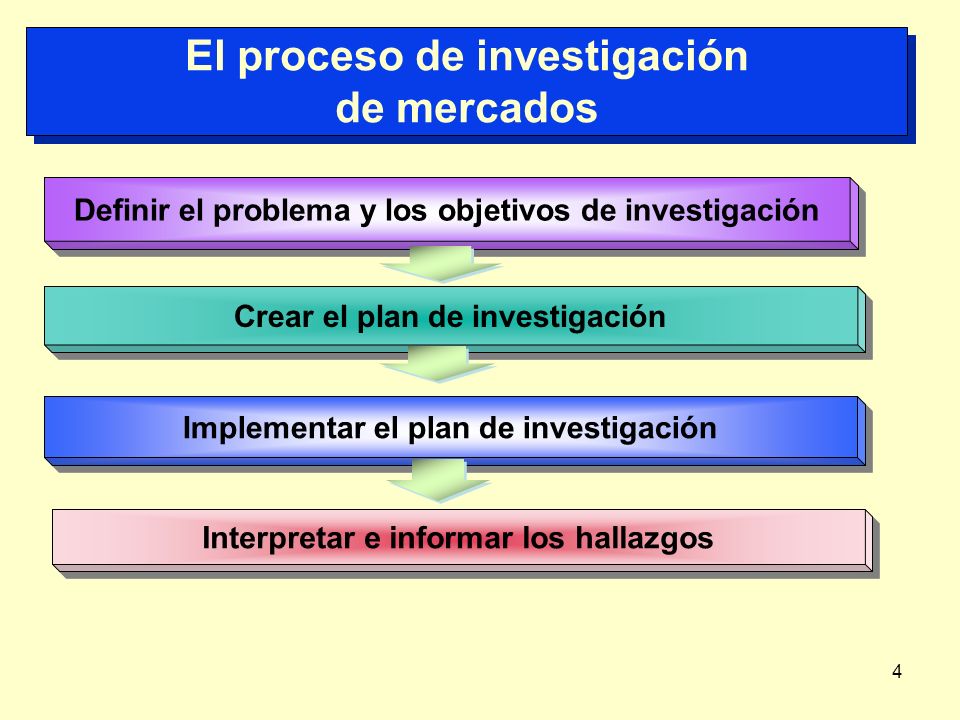 El proceso de investigación de mercados

Definir el problema y los objetivos de investigación

Crear el plan de investigación

Implementar el plan de investigación

Interpretar e informar los hallazgos

4